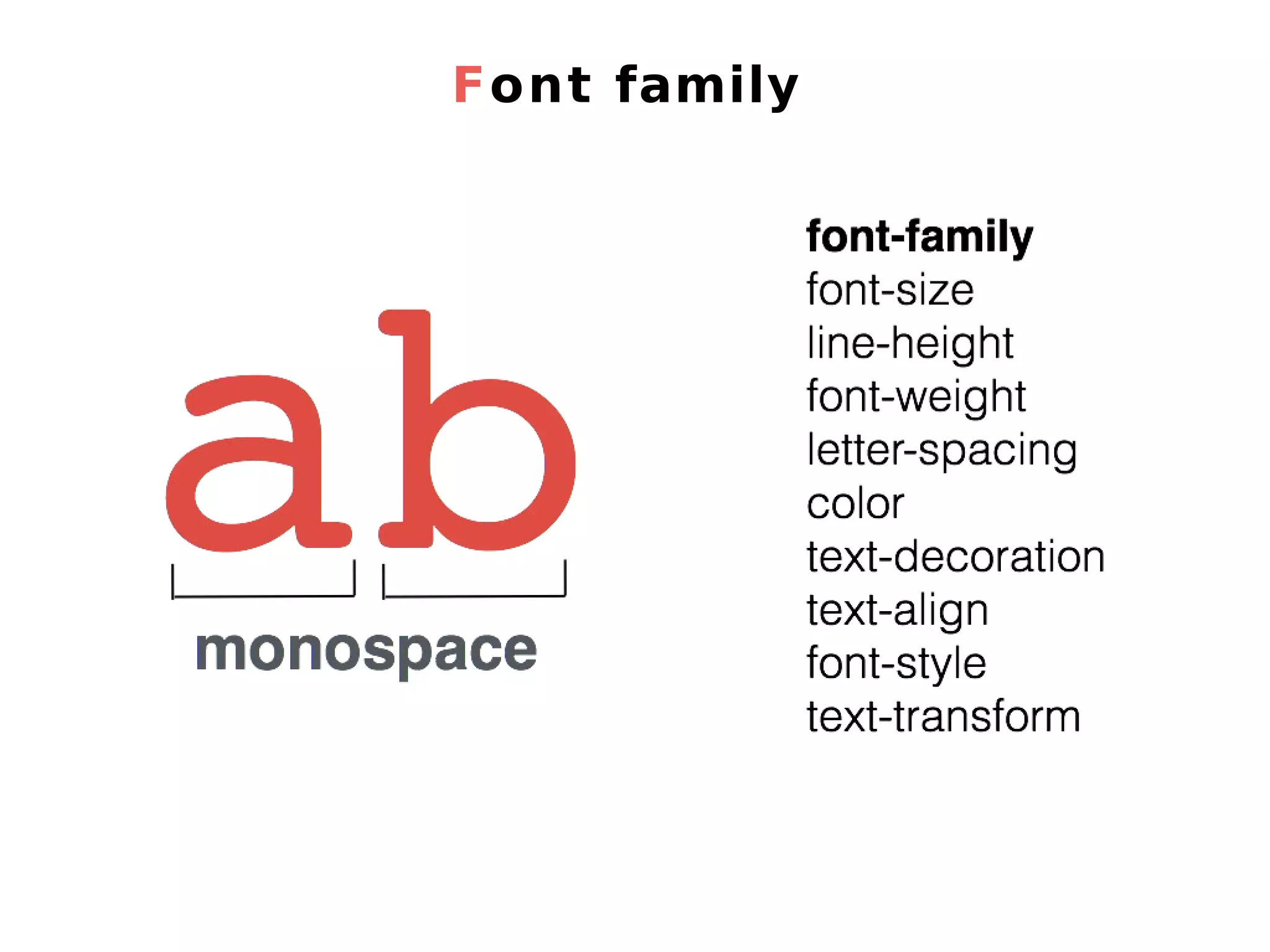 Font family

ab

monospace

font-family
font-size
line-height
font-weight
letter-spacing
color
text-decoration
text-align
font-style
text-transform